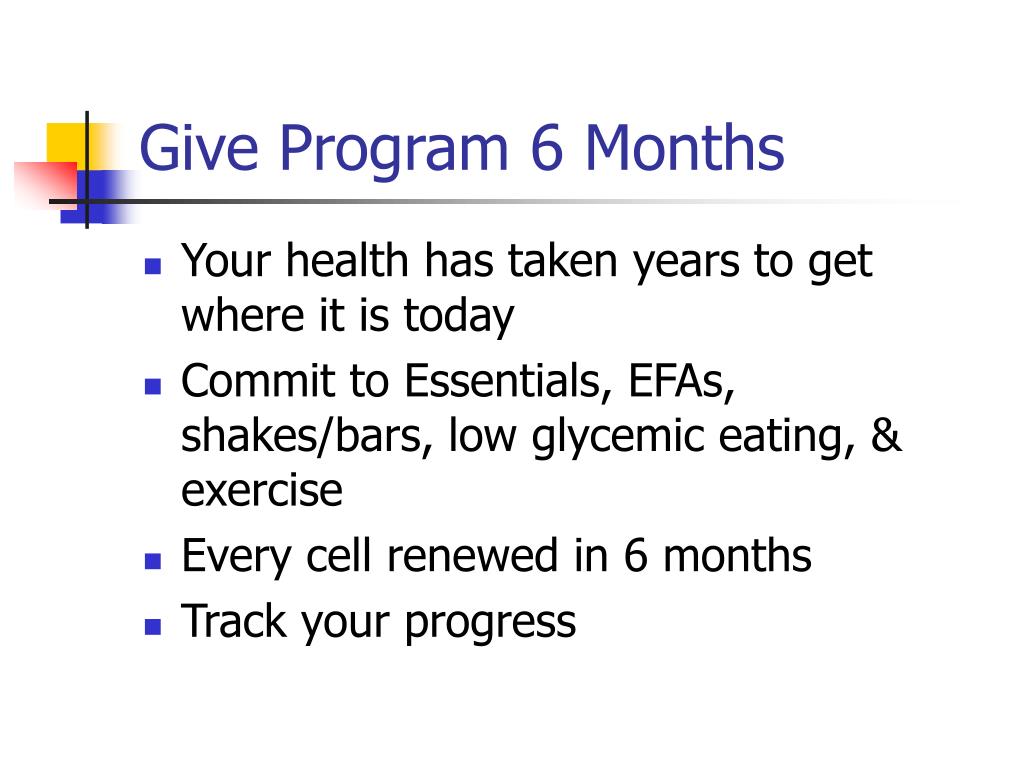 Give Program 6 Months

- Your health has taken years to get where it is today
- Commit to Essentials, EFAs, shakes/bars, low glycemic eating, & exercise
- Every cell renewed in 6 months
- Track your progress